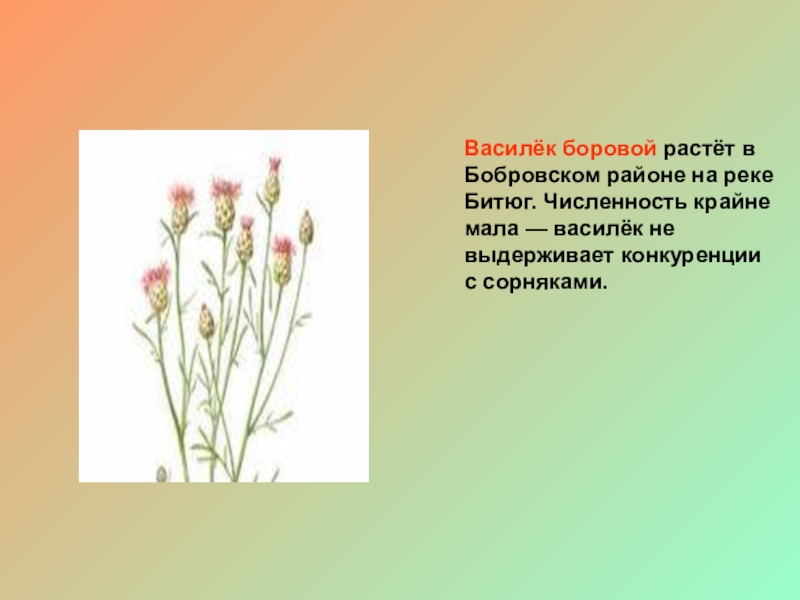 Василёк боровой растёт в Бобровском районе на реке Битюг. Численность крайне мала — василёк не выдерживает конкуренции с сорняками.